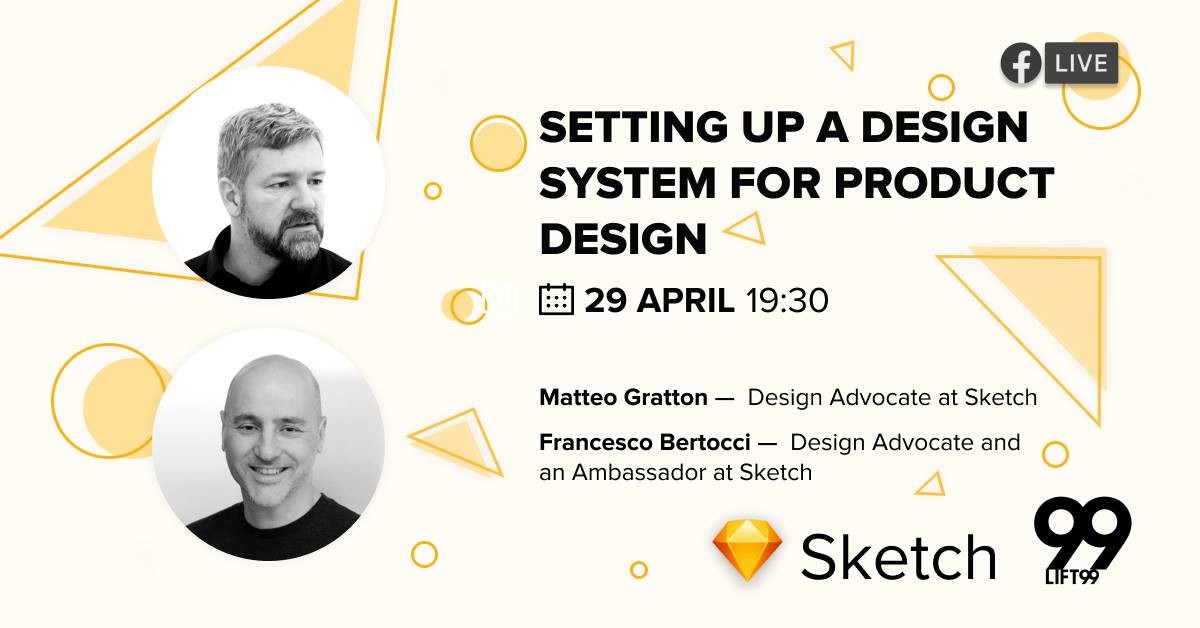 LIVE

SETTING UP A DESIGN SYSTEM FOR PRODUCT DESIGN

29 APRIL 19:30

Matteo Gratton — Design Advocate at Sketch

Francesco Bertocci — Design Advocate and an Ambassador at Sketch

Sketch

99
LIFT99